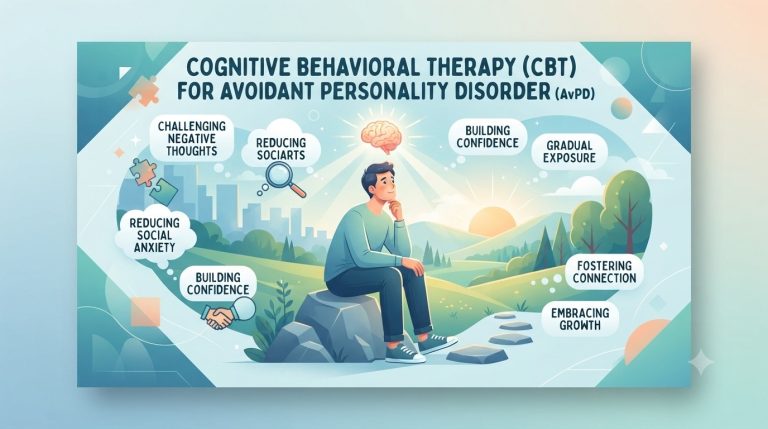 COGNITIVE BEHAVIORAL THERAPY (CBT) FOR AVOIDANT PERSONALITY DISORDER (AvPD)

CHALLENGING NEGATIVE THOUGHTS

REDUCING SOCIARTS

BUILDING CONFIDENCE

GRADUAL EXPOSURE

REDUCING SOCIAL ANXIETY

BUILDING CONFIDENCE

FOSTERING CONNECTION

EMBRACING GROWTH